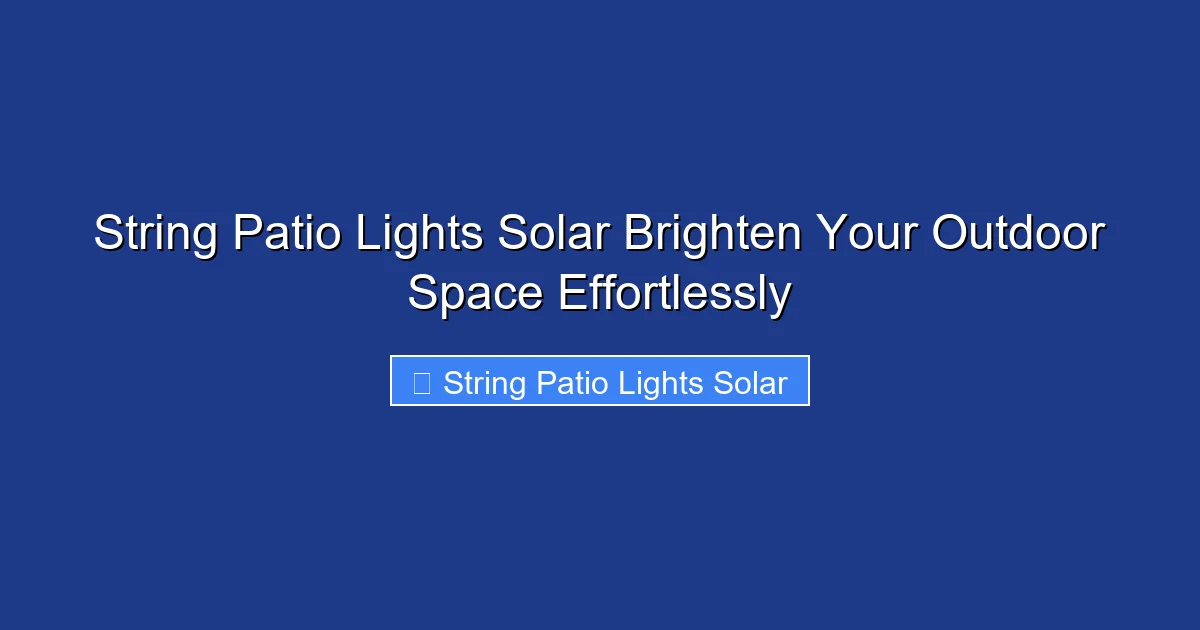 String Patio Lights Solar Brighten Your Outdoor Space Effortlessly

String Patio Lights Solar